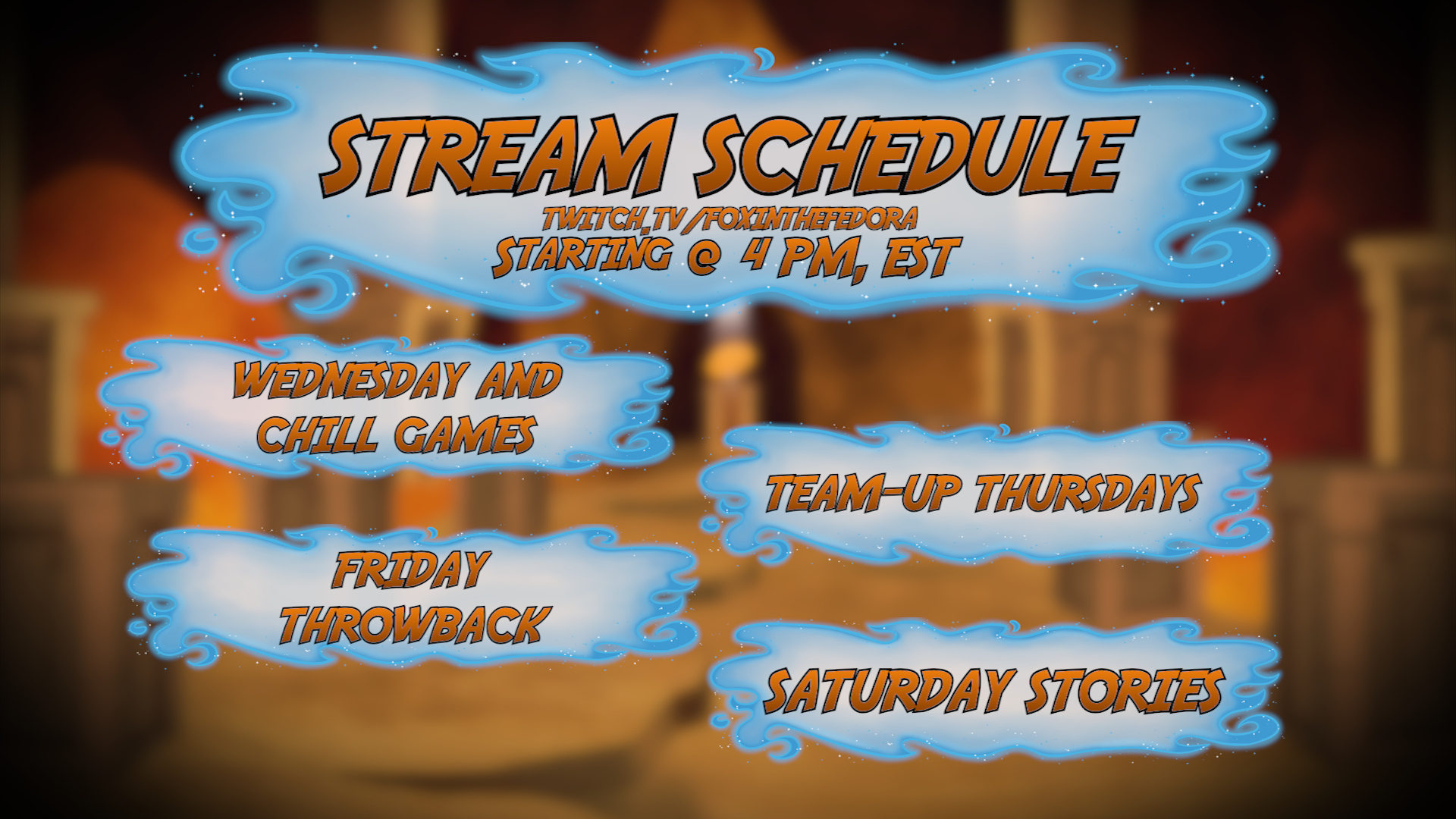 STREAM SCHEDULE
TWITCH.TV/FOXINTHEFEDORA
STARTING @ 4 PM, EST

WEDNESDAY AND CHILL GAMES

TEAM-UP THURSDAYS

FRIDAY THROWBACK

SATURDAY STORIES